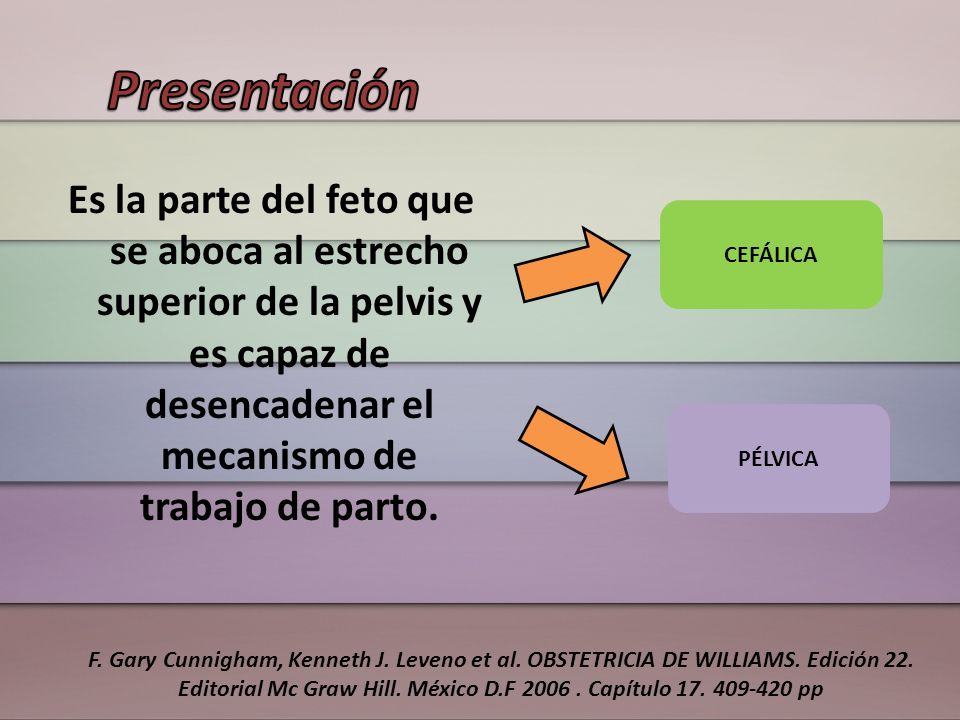 Presentación

Es la parte del feto que se aboca al estrecho superior de la pelvis y es capaz de desencadenar el mecanismo de trabajo de parto.

CEFÁLICA

PÉLVICA

F. Gary Cunnigham, Kenneth J. Leveno et al. OBSTETRICIA DE WILLIAMS. Edición 22. Editorial Mc Graw Hill. México D.F 2006 . Capítulo 17. 409-420 pp